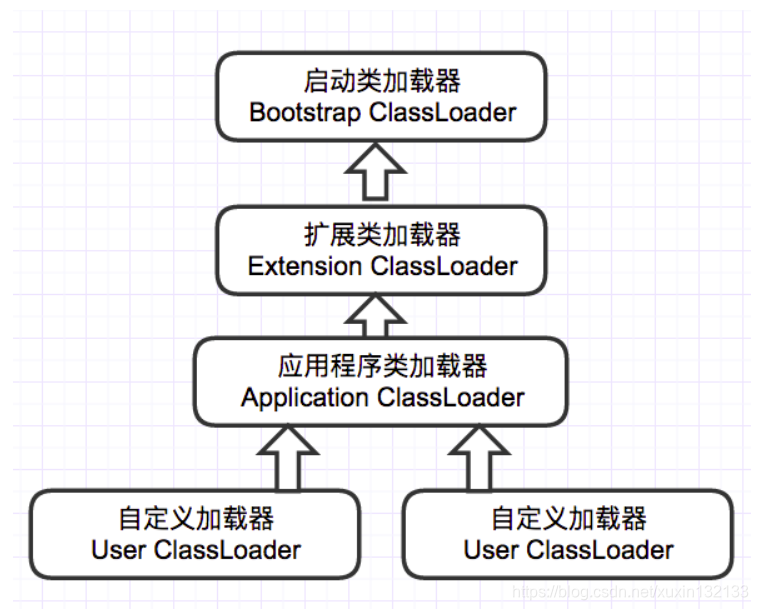 启动类加载器
Bootstrap ClassLoader

扩展类加载器
Extension ClassLoader

应用程序类加载器
Application ClassLoader

自定义加载器
User ClassLoader

自定义加载器
User ClassLoader

https://blog.csdn.net/xuxin132133